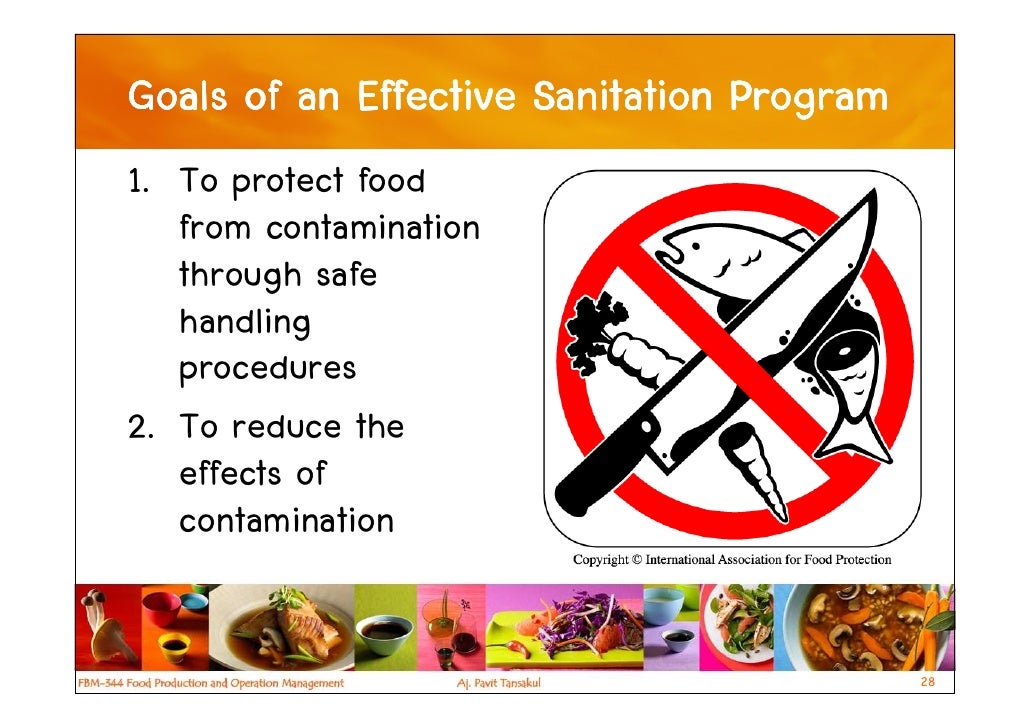 Goals of an Effective Sanitation Program

1. To protect food from contamination through safe handling procedures
2. To reduce the effects of contamination

Copyright © International Association for Food Protection

FBM-344 Food Production and Operation Management

Aj. Pavit Tansakul

28